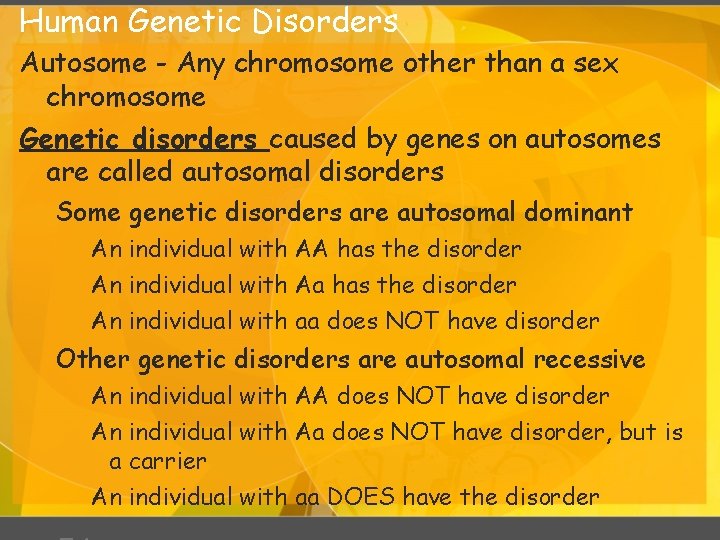 Human Genetic Disorders

Autosome - Any chromosome other than a sex chromosome

Genetic disorders caused by genes on autosomes are called autosomal disorders

Some genetic disorders are autosomal dominant

An individual with AA has the disorder

An individual with Aa has the disorder

An individual with aa does NOT have disorder

Other genetic disorders are autosomal recessive

An individual with AA does NOT have disorder

An individual with Aa does NOT have disorder, but is a carrier

An individual with aa DOES have the disorder